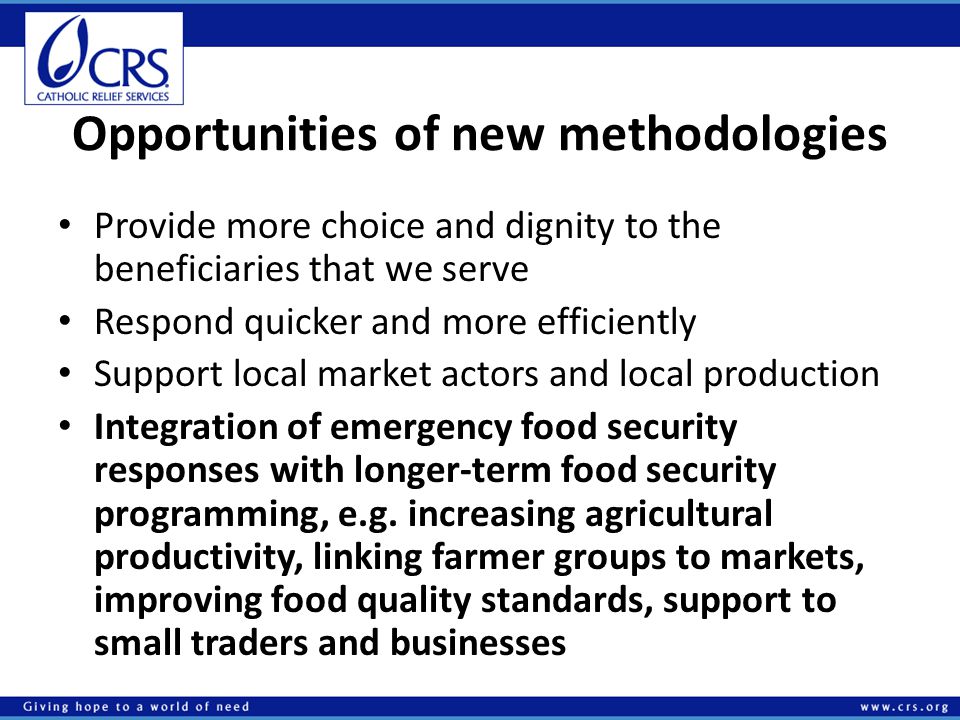 CRS
CATHOLIC RELIEF SERVICES

Opportunities of new methodologies

• Provide more choice and dignity to the beneficiaries that we serve
• Respond quicker and more efficiently
• Support local market actors and local production
• Integration of emergency food security responses with longer-term food security programming, e.g. increasing agricultural productivity, linking farmer groups to markets, improving food quality standards, support to small traders and businesses

Giving hope to a world of need
www.crs.org